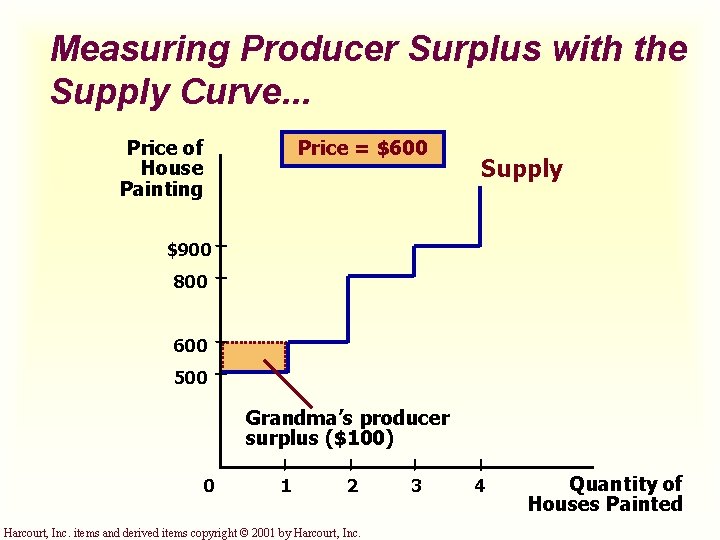 Measuring Producer Surplus with the Supply Curve...

Price of House Painting

Price = \$600

Supply

\$900
800
600
500

Grandma's producer surplus (\$100)

0
1
2
3
4

Quantity of Houses Painted

Harcourt, Inc. items and derived items copyright © 2001 by Harcourt, Inc.